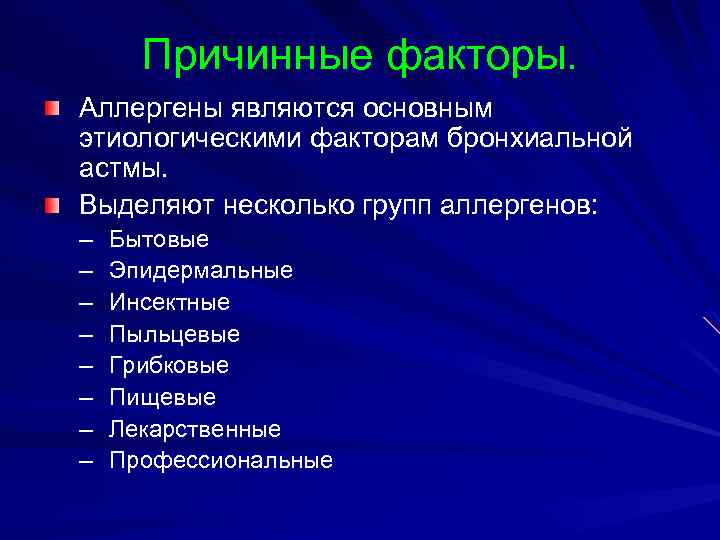 Причинные факторы.

Аллергены являются основным этиологическими факторам бронхиальной астмы.

Выделяют несколько групп аллергенов:

– Бытовые
– Эпидермальные
– Инсектные
– Пыльцевые
– Грибковые
– Пищевые
– Лекарственные
– Профессиональные